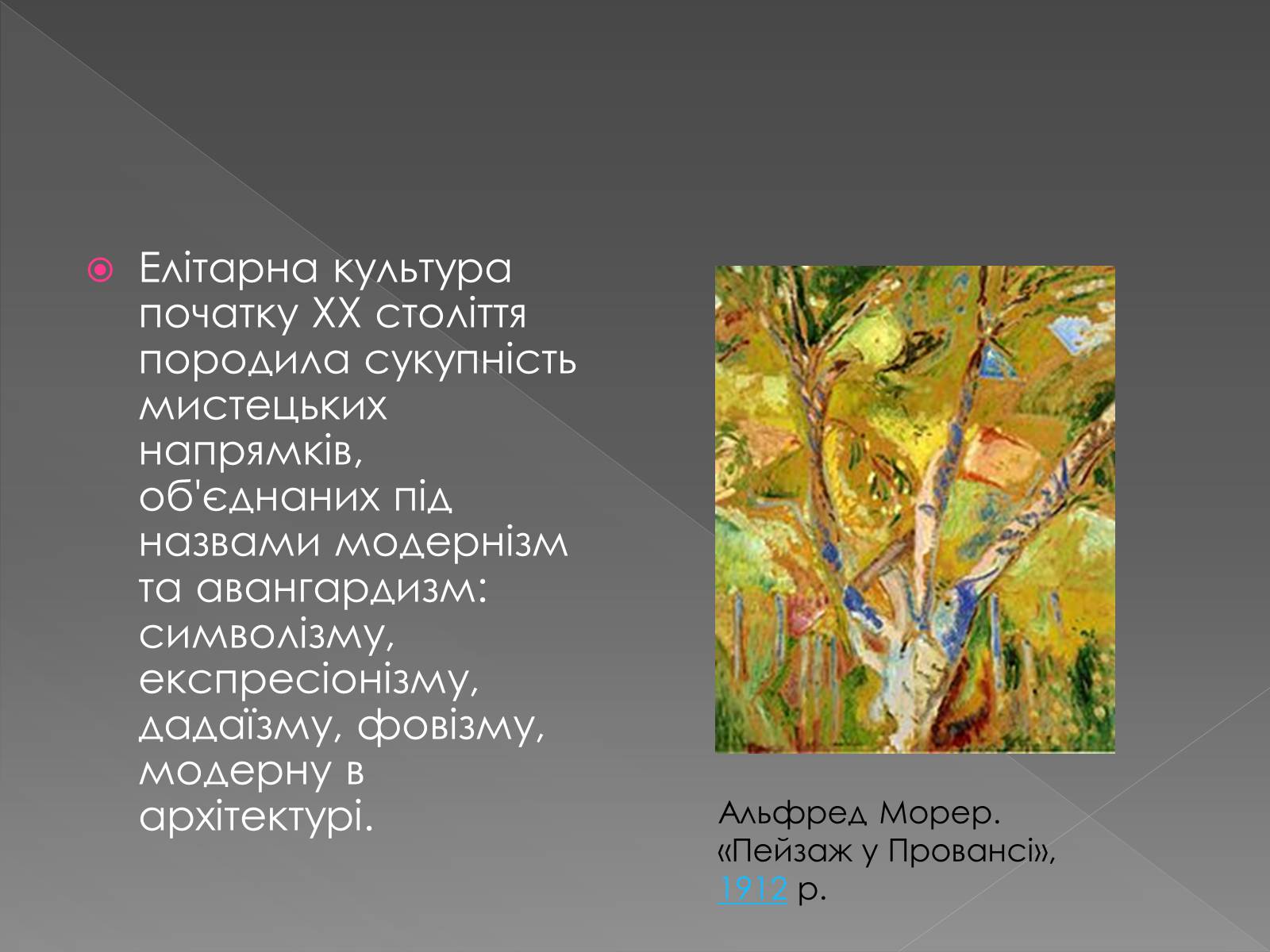 Елітарна культура початку XX століття породила сукупність мистецьких напрямків, об'єднаних під назвами модернізм та авангардизм: символізму, експресіонізму, дадаїзму, фовізму, модерну в архітектурі.

Альфред Морер. «Пейзаж у Провансі», 1912 р.